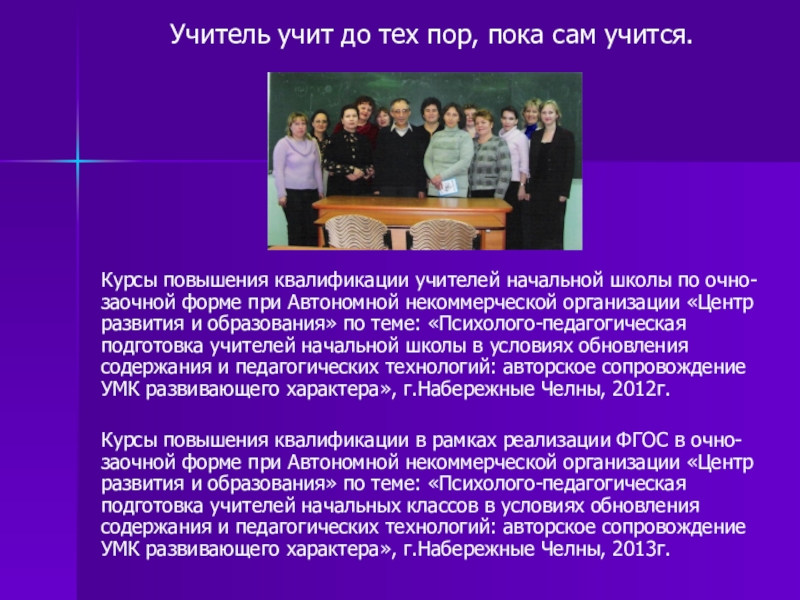 Учитель учит до тех пор, пока сам учится.

Курсы повышения квалификации учителей начальной школы по очно-заочной форме при Автономной некоммерческой организации «Центр развития и образования» по теме: «Психолого-педагогическая подготовка учителей начальной школы в условиях обновления содержания и педагогических технологий: авторское сопровождение УМК развивающего характера», г.Набережные Челны, 2012г.

Курсы повышения квалификации в рамках реализации ФГОС в очно-заочной форме при Автономной некоммерческой организации «Центр развития и образования» по теме: «Психолого-педагогическая подготовка учителей начальных классов в условиях обновления содержания и педагогических технологий: авторское сопровождение УМК развивающего характера», г.Набережные Челны, 2013г.